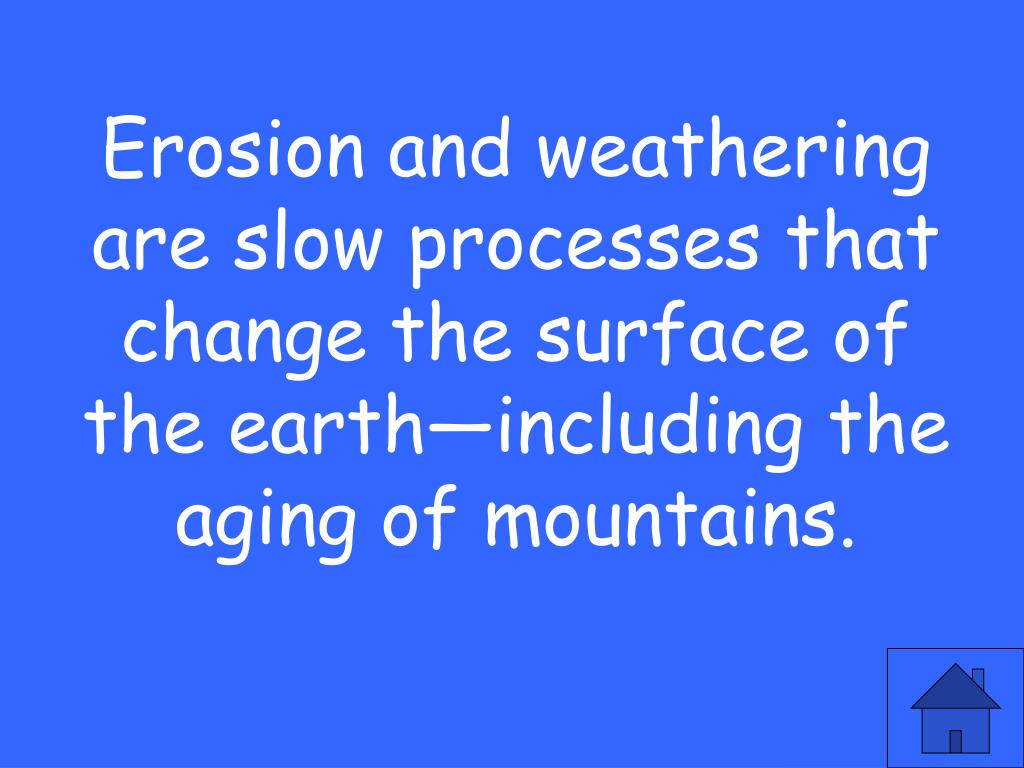 Erosion and weathering are slow processes that change the surface of the earth—including the aging of mountains.